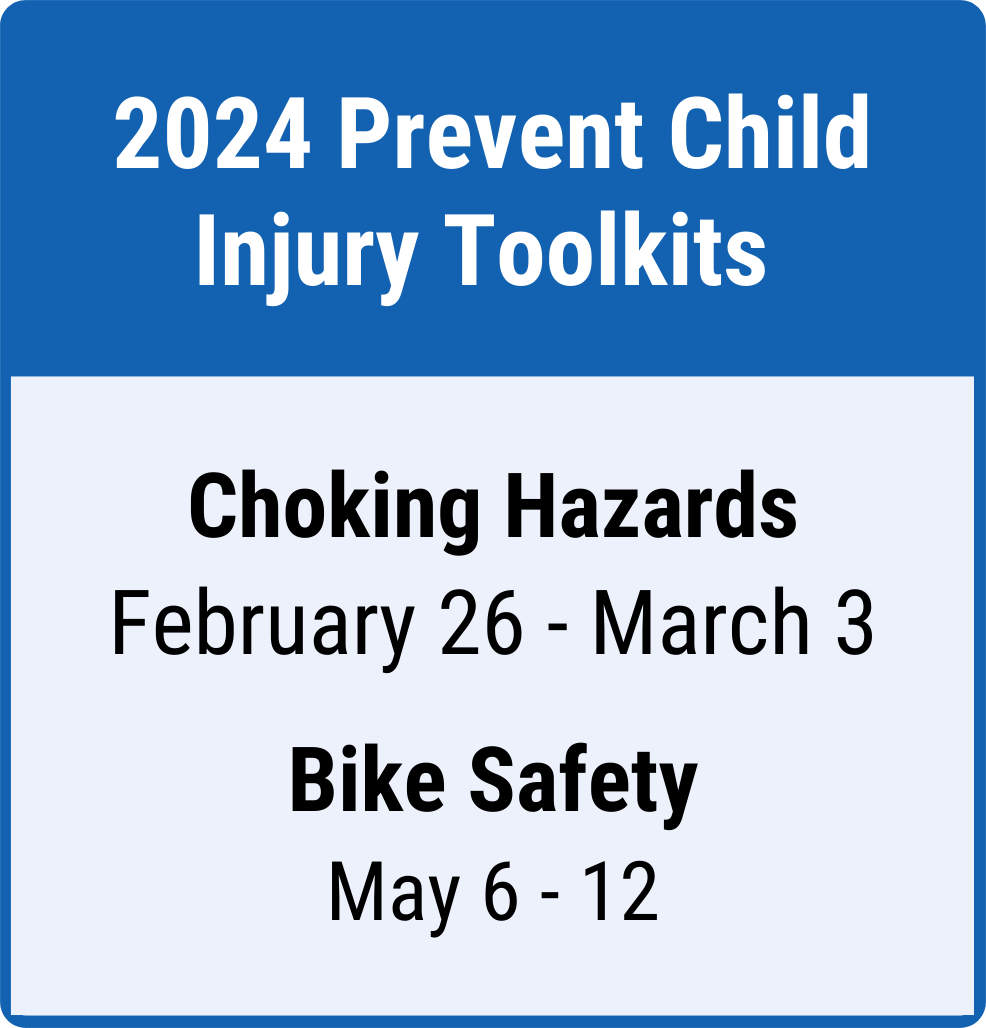 2024 Prevent Child Injury Toolkits

Choking Hazards
February 26 - March 3

Bike Safety
May 6 - 12